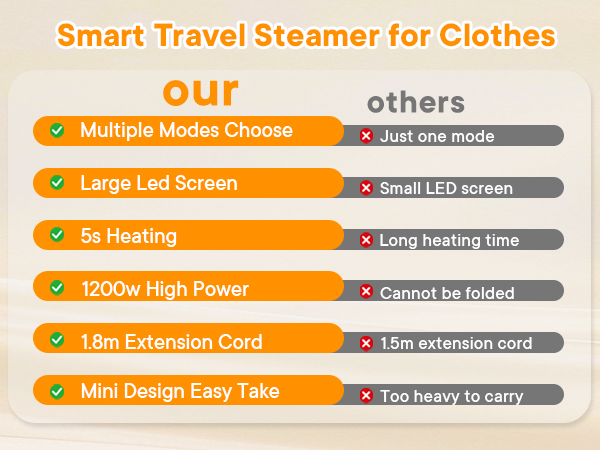 Smart Travel Steamer for Clothes

| our | others |
|---|---|
| Multiple Modes Choose | Just one mode |
| Large Led Screen | Small LED screen |
| 5s Heating | Long heating time |
| 1200w High Power | Cannot be folded |
| 1.8m Extension Cord | 1.5m extension cord |
| Mini Design Easy Take | Too heavy to carry |